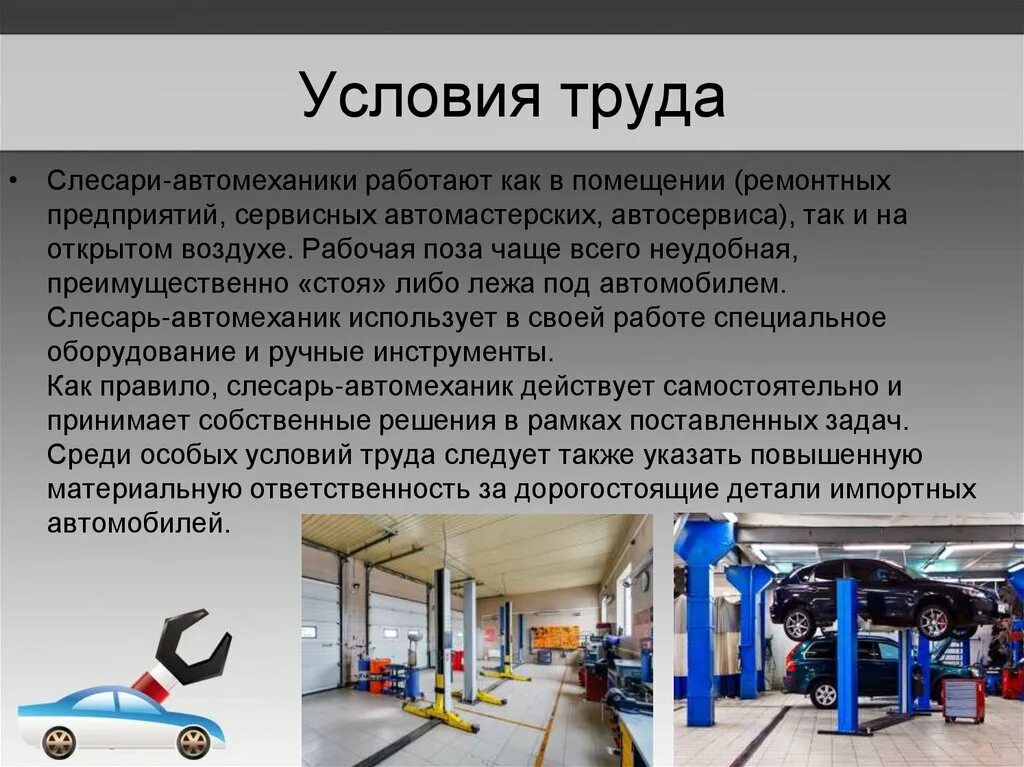 Условия труда

• Слесари-автомеханики работают как в помещении (ремонтных предприятий, сервисных автомастерских, автосервиса), так и на открытом воздухе. Рабочая поза чаще всего неудобная, преимущественно «стоя» либо лежа под автомобилем.
Слесарь-автомеханик использует в своей работе специальное оборудование и ручные инструменты.
Как правило, слесарь-автомеханик действует самостоятельно и принимает собственные решения в рамках поставленных задач.
Среди особых условий труда следует также указать повышенную материальную ответственность за дорогостоящие детали импортных автомобилей.